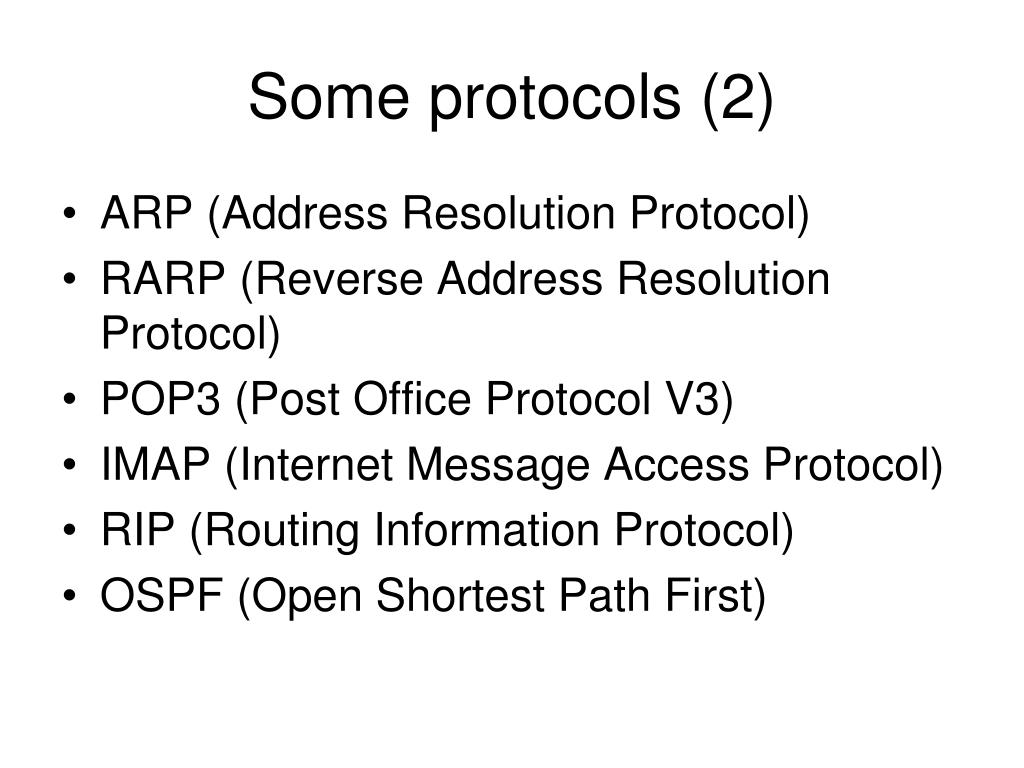 Some protocols (2)

• ARP (Address Resolution Protocol)
• RARP (Reverse Address Resolution Protocol)
• POP3 (Post Office Protocol V3)
• IMAP (Internet Message Access Protocol)
• RIP (Routing Information Protocol)
• OSPF (Open Shortest Path First)